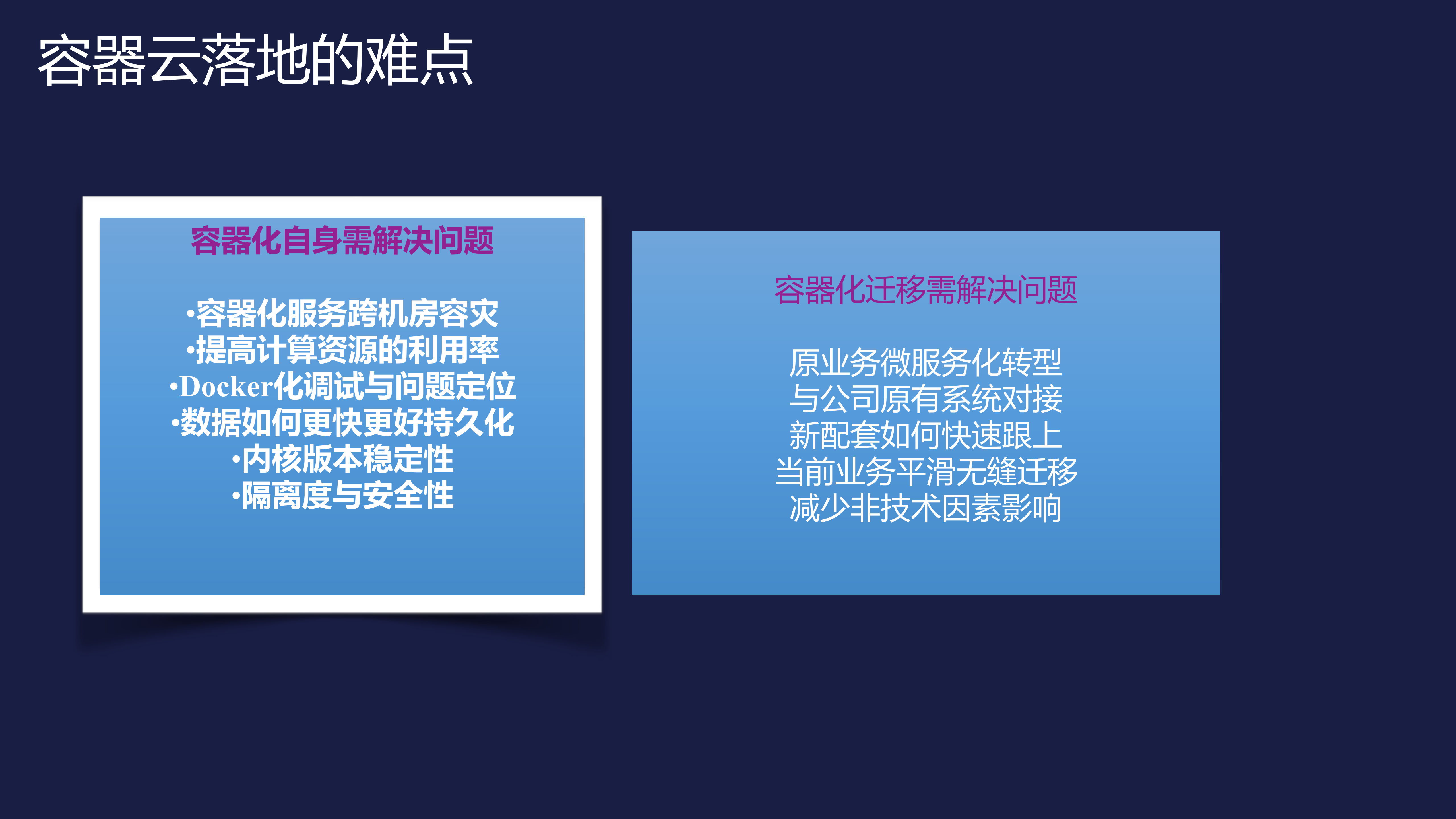 容器云落地的难点

容器化自身需解决问题

•容器化服务跨机房容灾
•提高计算资源的利用率
•Docker化调试与问题定位
•数据如何更快更好持久化
•内核版本稳定性
•隔离度与安全性

容器化迁移需解决问题

原业务微服务化转型
与公司原有系统对接
新配套如何快速跟上
当前业务平滑无缝迁移
减少非技术因素影响